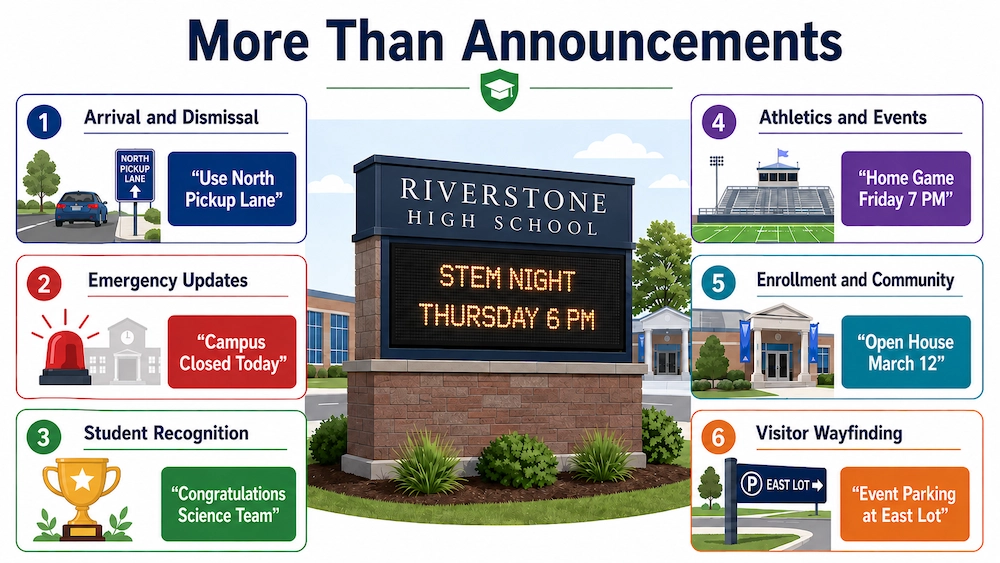 More Than Announcements

1 Arrival and Dismissal

NORTH PICKUP LANE

"Use North Pickup Lane"

2 Emergency Updates

"Campus Closed Today"

3 Student Recognition

"Congratulations Science Team"

RIVERSTONE HIGH SCHOOL

STEM NIGHT THURSDAY 6 PM

4 Athletics and Events

"Home Game Friday 7 PM"

5 Enrollment and Community

"Open House March 12"

6 Visitor Wayfinding

P EAST LOT

"Event Parking at East Lot"